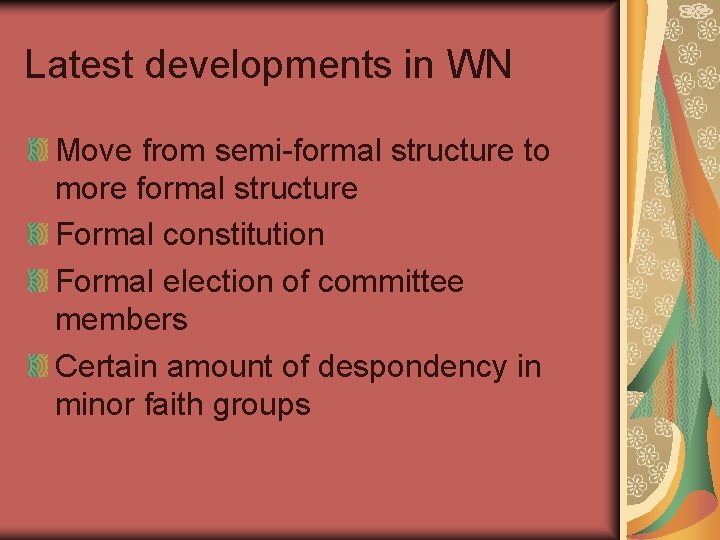 Latest developments in WN

Move from semi-formal structure to more formal structure

Formal constitution

Formal election of committee members

Certain amount of despondency in minor faith groups